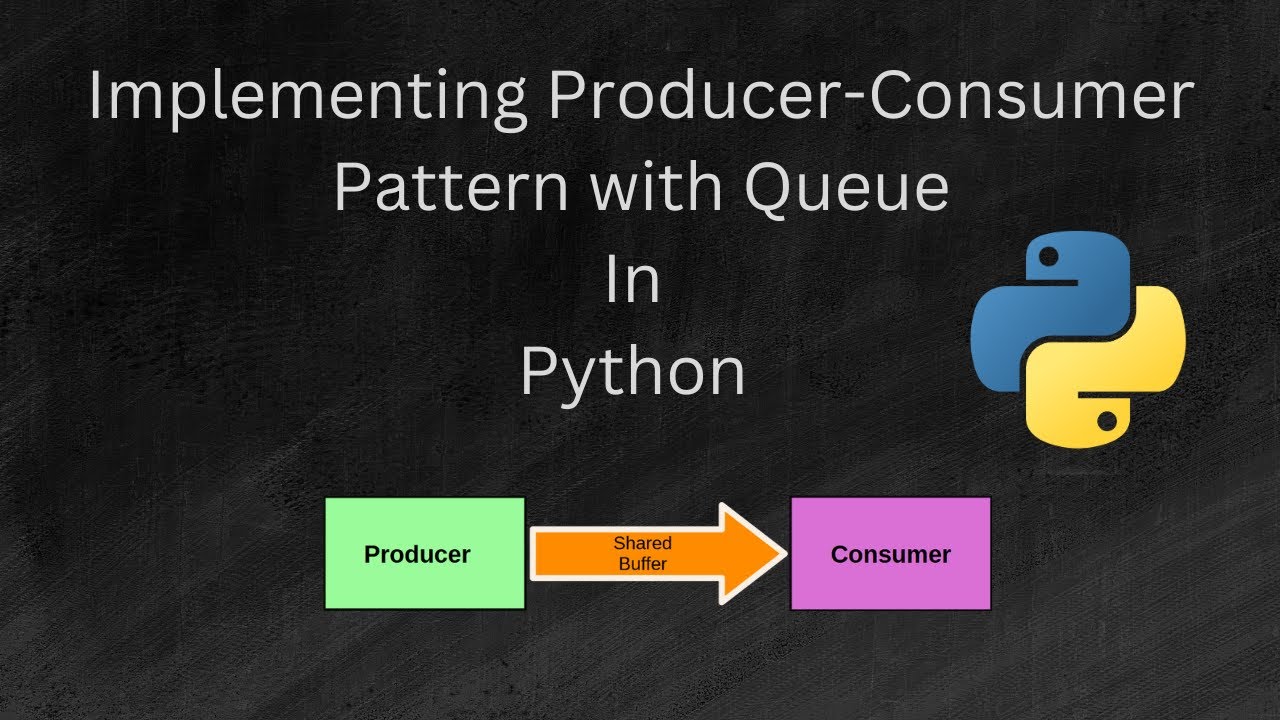 Implementing Producer-Consumer Pattern with Queue
In
Python

Producer
Shared Buffer
Consumer